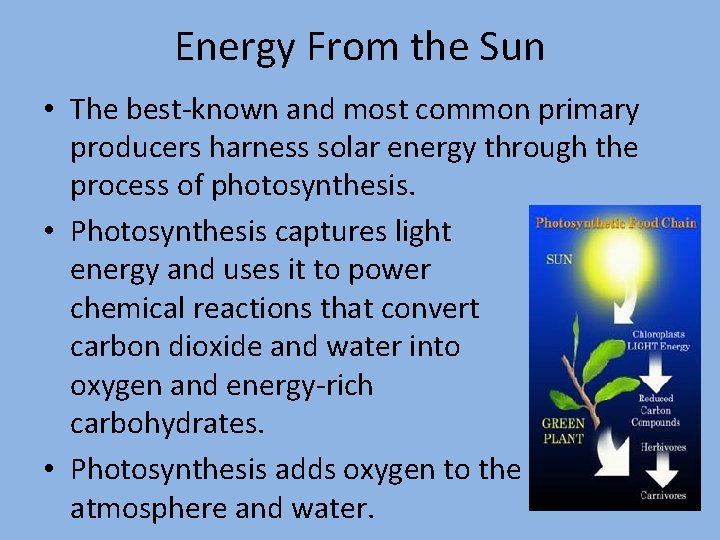 Energy From the Sun

• The best-known and most common primary producers harness solar energy through the process of photosynthesis.

• Photosynthesis captures light energy and uses it to power chemical reactions that convert carbon dioxide and water into oxygen and energy-rich carbohydrates.

• Photosynthesis adds oxygen to the atmosphere and water.

Photosynthetic Food Chain

SUN

Chloroplasts LIGHT Energy

Reduced Carbon Compounds

GREEN PLANT

Herbivores

Carnivores